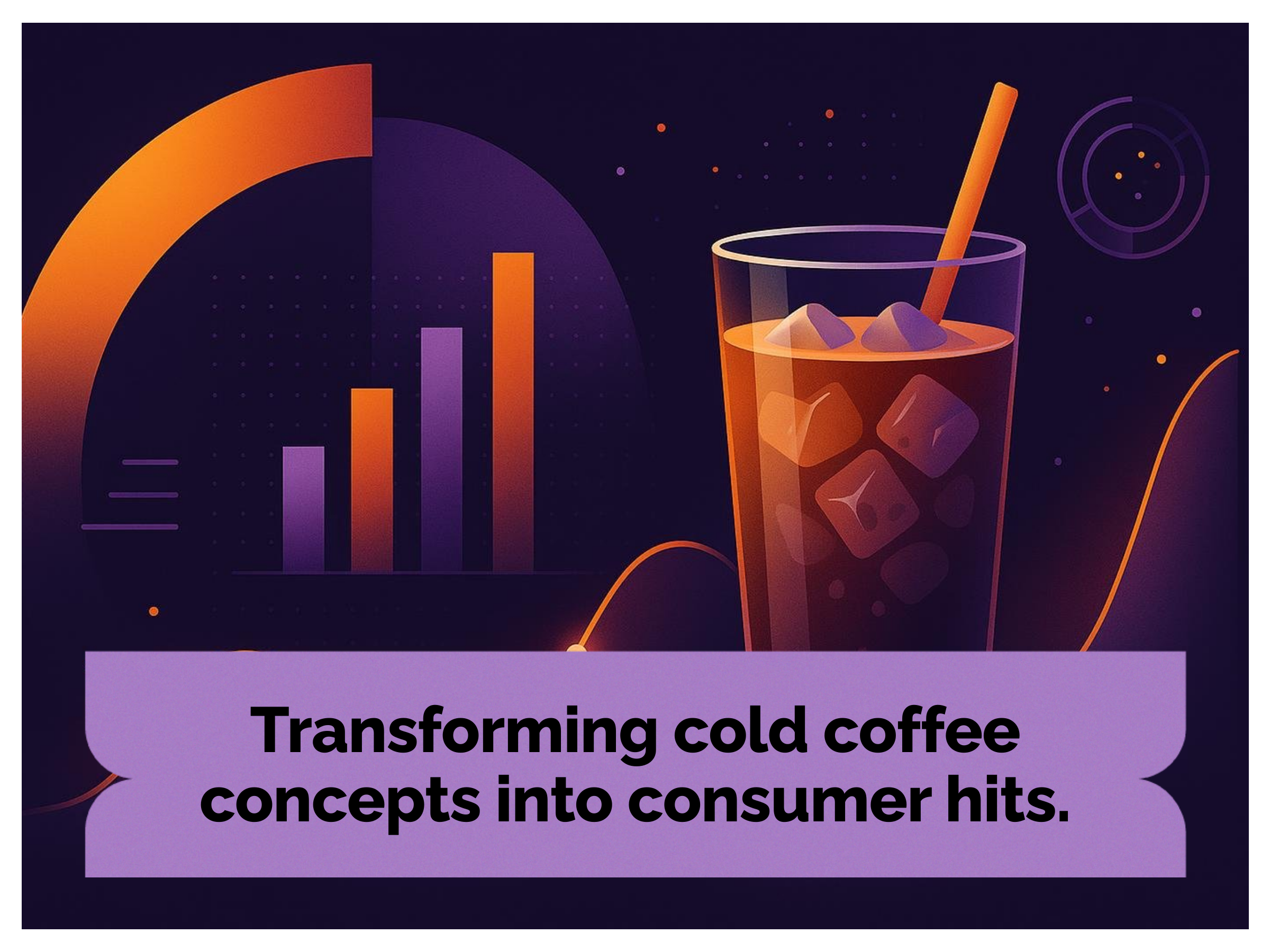 Transforming cold coffee concepts into consumer hits.